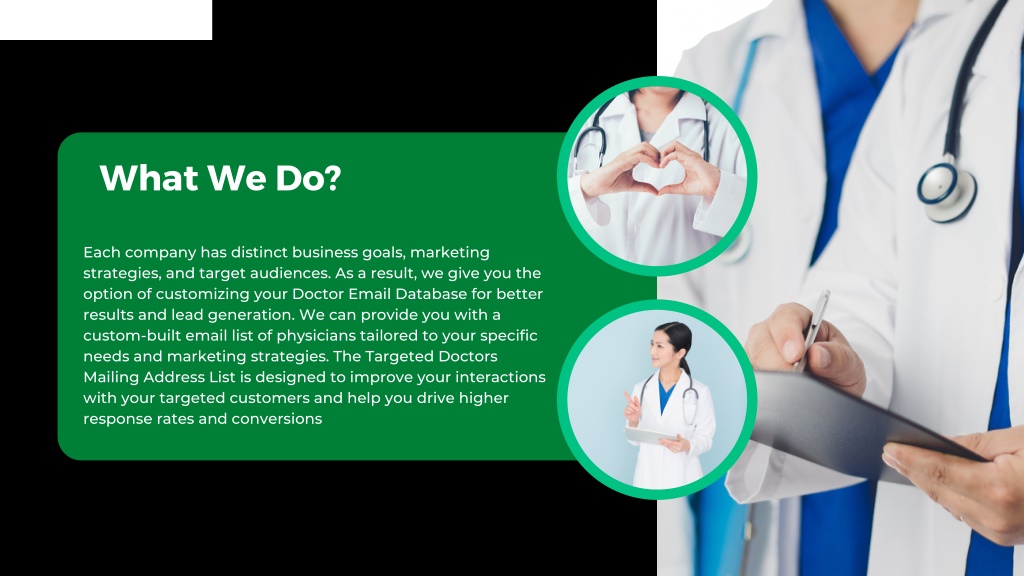 What We Do?

Each company has distinct business goals, marketing strategies, and target audiences. As a result, we give you the option of customizing your Doctor Email Database for better results and lead generation. We can provide you with a custom-built email list of physicians tailored to your specific needs and marketing strategies. The Targeted Doctors Mailing Address List is designed to improve your interactions with your targeted customers and help you drive higher response rates and conversions